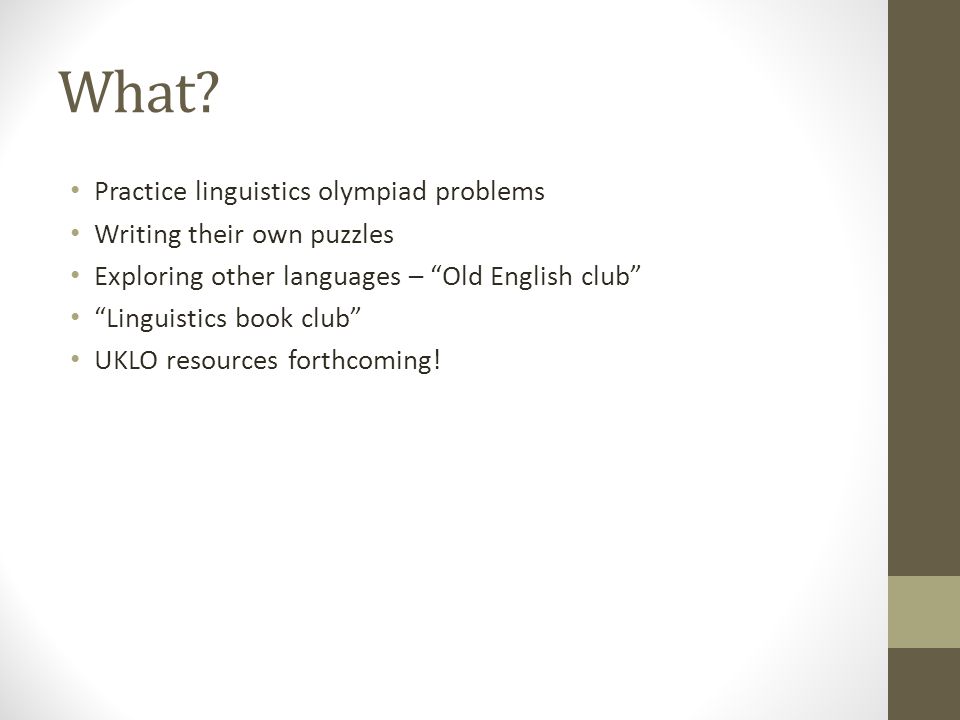 What?

• Practice linguistics olympiad problems
• Writing their own puzzles
• Exploring other languages – “Old English club”
• “Linguistics book club”
• UKLO resources forthcoming!